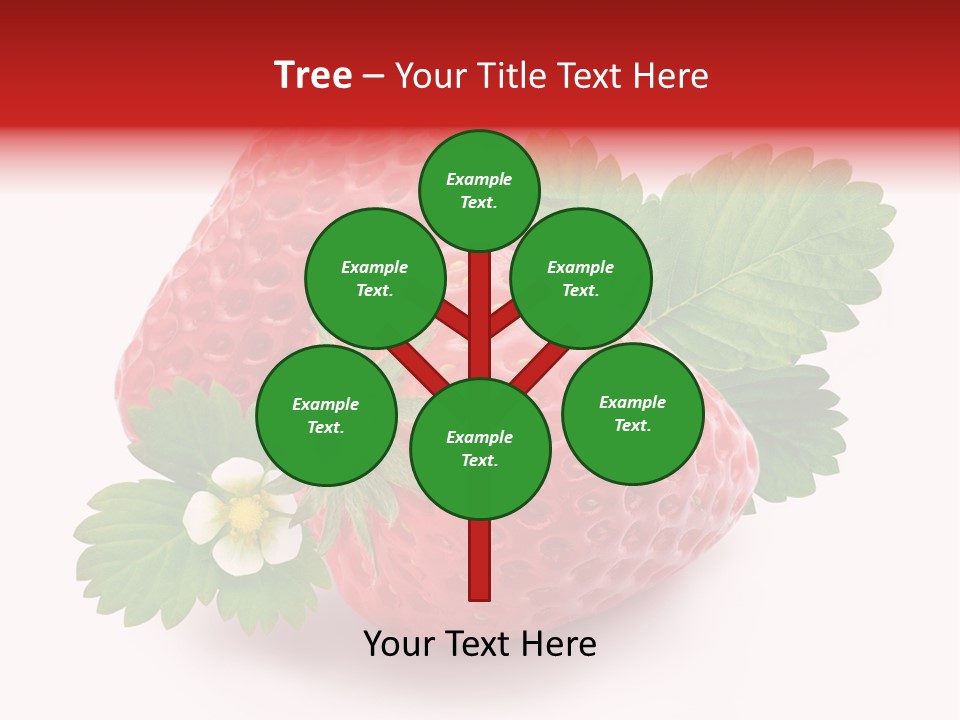 Tree – Your Title Text Here

Example Text.

Example Text.

Example Text.

Example Text.

Example Text.

Example Text.

Your Text Here